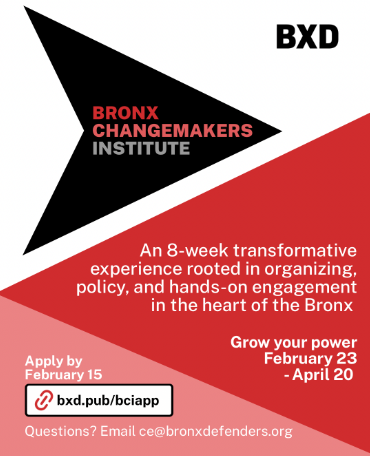 BXD

BRONX CHANGEMAKERS INSTITUTE

An 8-week transformative experience rooted in organizing, policy, and hands-on engagement in the heart of the Bronx

Grow your power
February 23 - April 20

Apply by February 15

bxd.pub/bciapp

Questions? Email ce@bronxdefenders.org